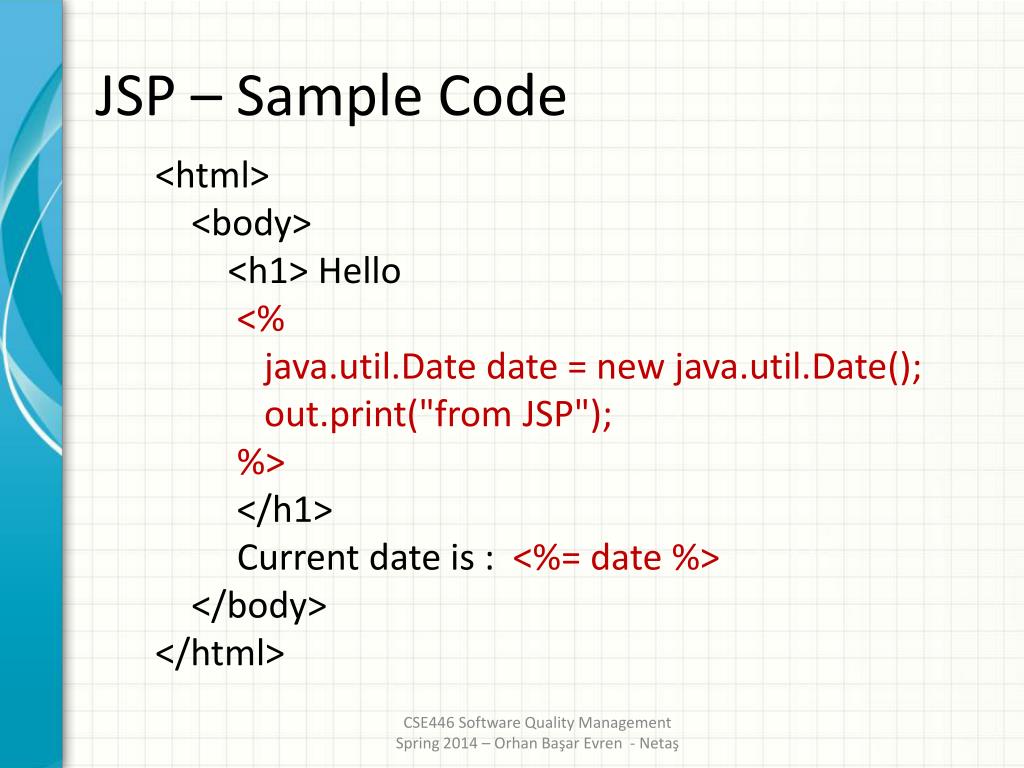 JSP – Sample Code

<html>
<body>
<h1> Hello
<%
java.util.Date date = new java.util.Date();
out.print("from JSP");
%>
</h1>
Current date is : <%= date %>
</body>
</html>

CSE446 Software Quality Management
Spring 2014 – Orhan Başar Evren - Netaş